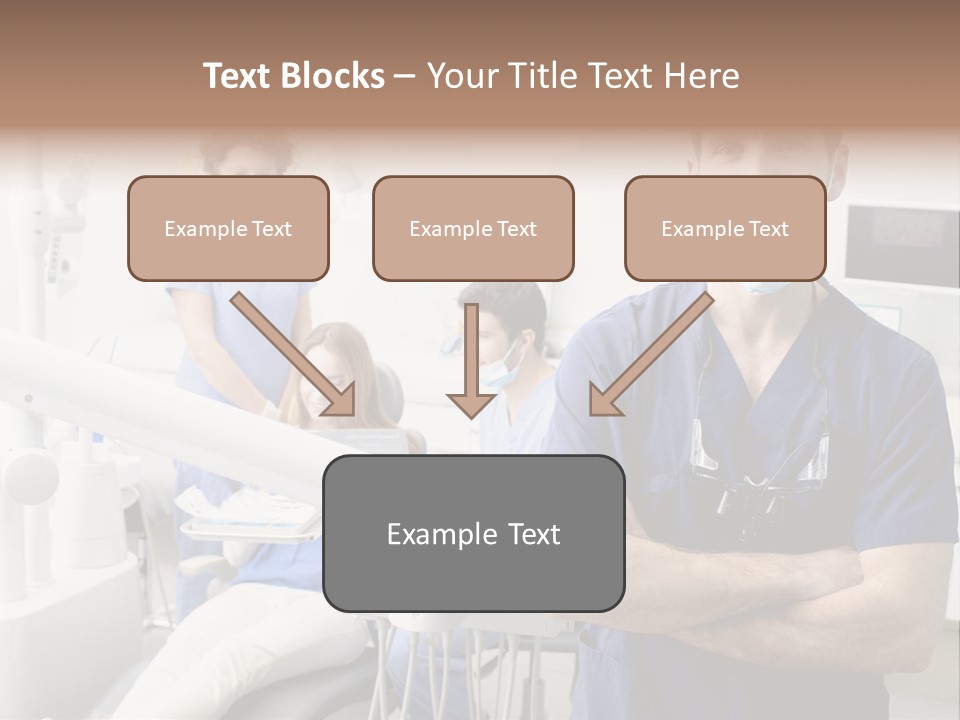 Text Blocks – Your Title Text Here

Example Text

Example Text

Example Text

Example Text